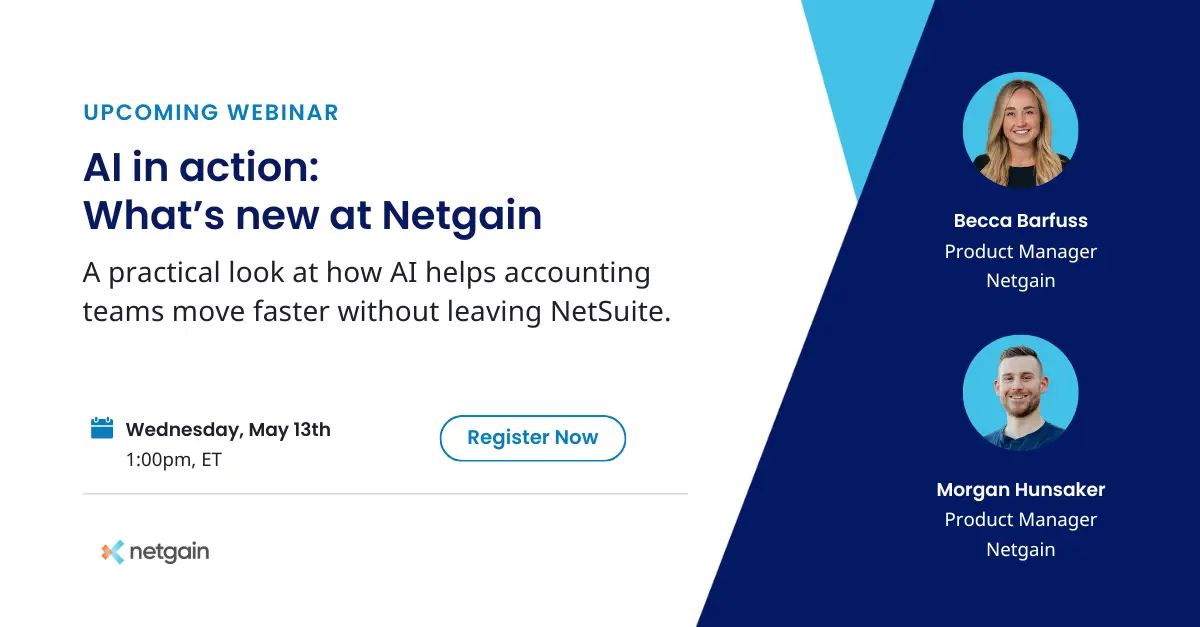 UPCOMING WEBINAR

AI in action:
What's new at Netgain

A practical look at how AI helps accounting teams move faster without leaving NetSuite.

Wednesday, May 13th
1:00pm, ET

Register Now

netgain

Becca Barfuss
Product Manager
Netgain

Morgan Hunsaker
Product Manager
Netgain